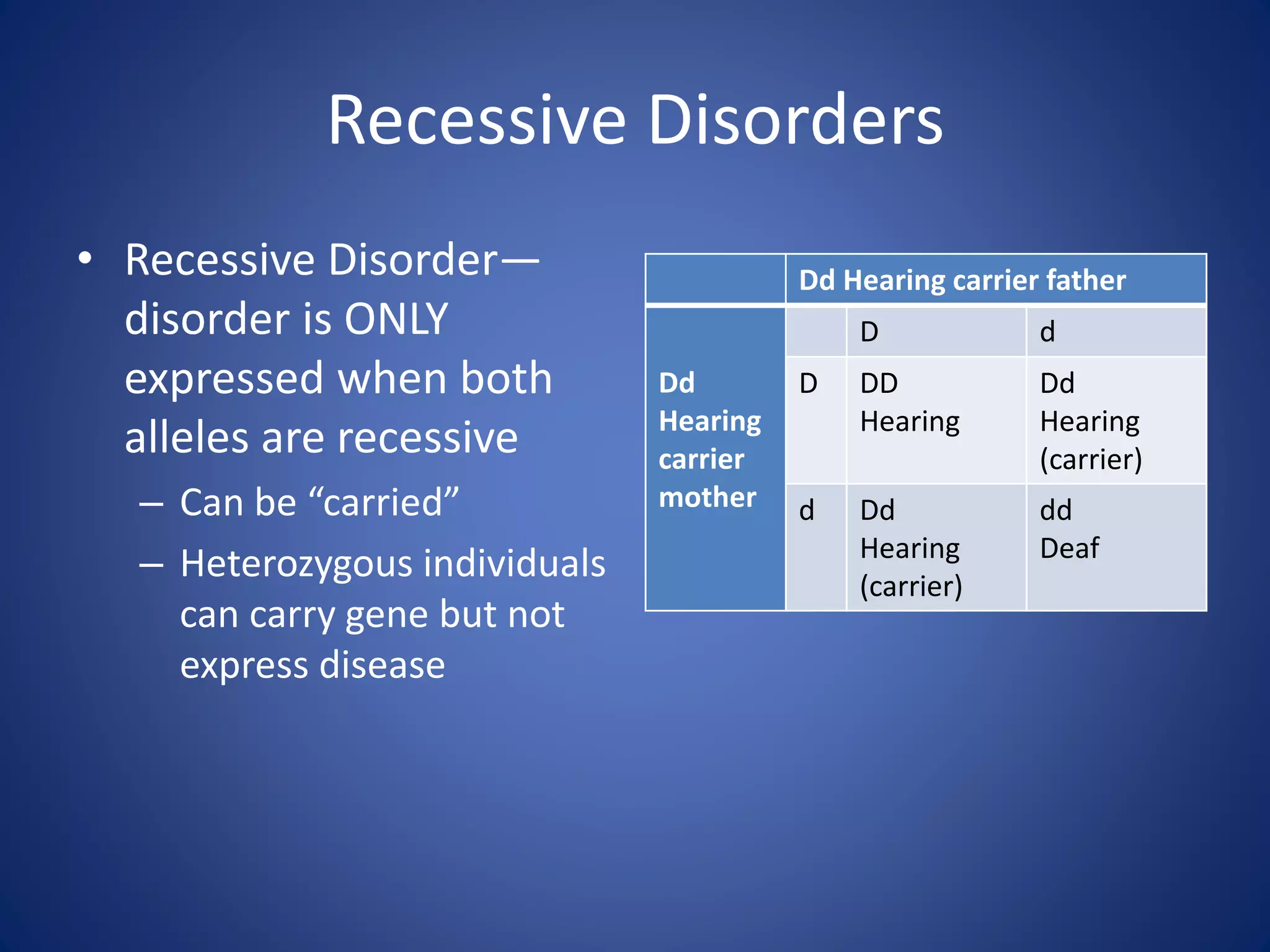 Recessive Disorders

• Recessive Disorder—disorder is ONLY expressed when both alleles are recessive
– Can be “carried”
– Heterozygous individuals can carry gene but not express disease

| | Dd Hearing carrier father | | |
|---|---|---|---|
| Dd Hearing carrier mother | | D | d |
| | D | DD Hearing | Dd Hearing (carrier) |
| | d | Dd Hearing (carrier) | dd Deaf |